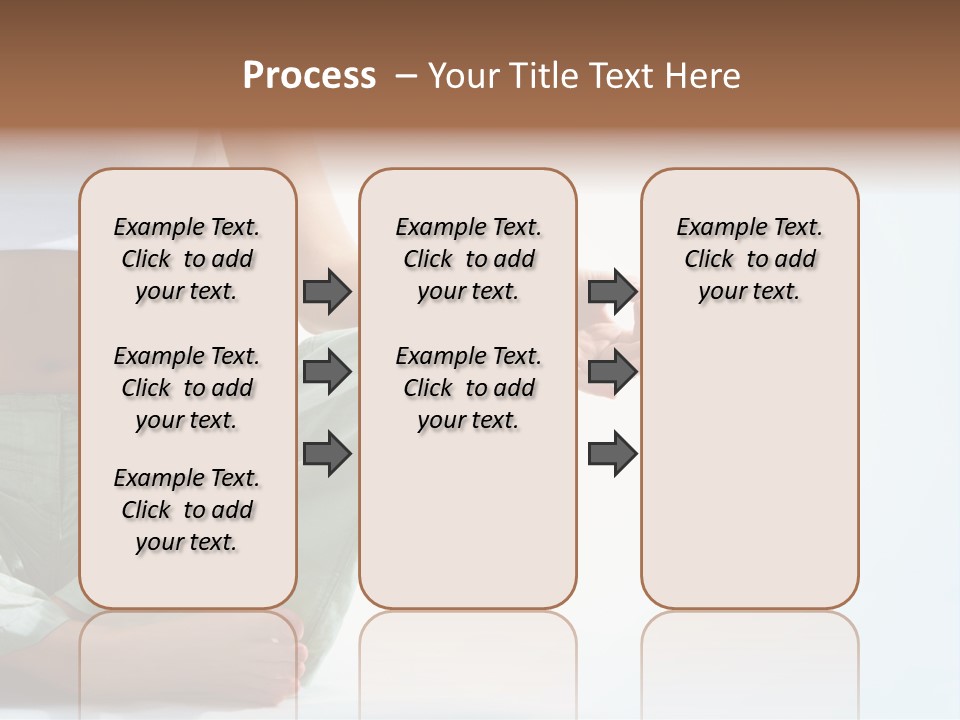 Process – Your Title Text Here

Example Text. Click to add your text.

Example Text. Click to add your text.

Example Text. Click to add your text.

Example Text. Click to add your text.

Example Text. Click to add your text.

Example Text. Click to add your text.